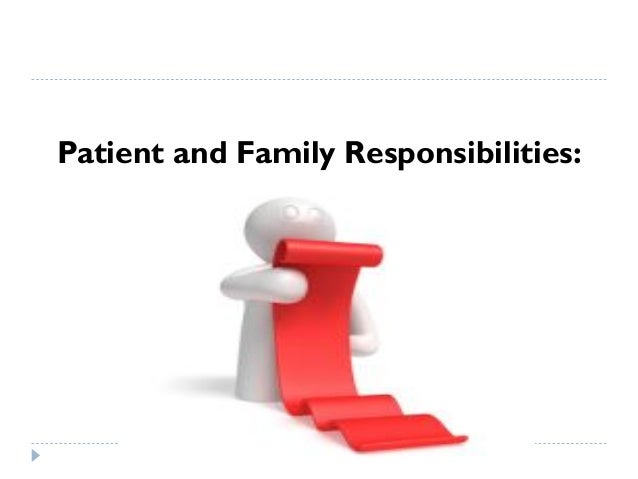 Patient and Family Responsibilities: